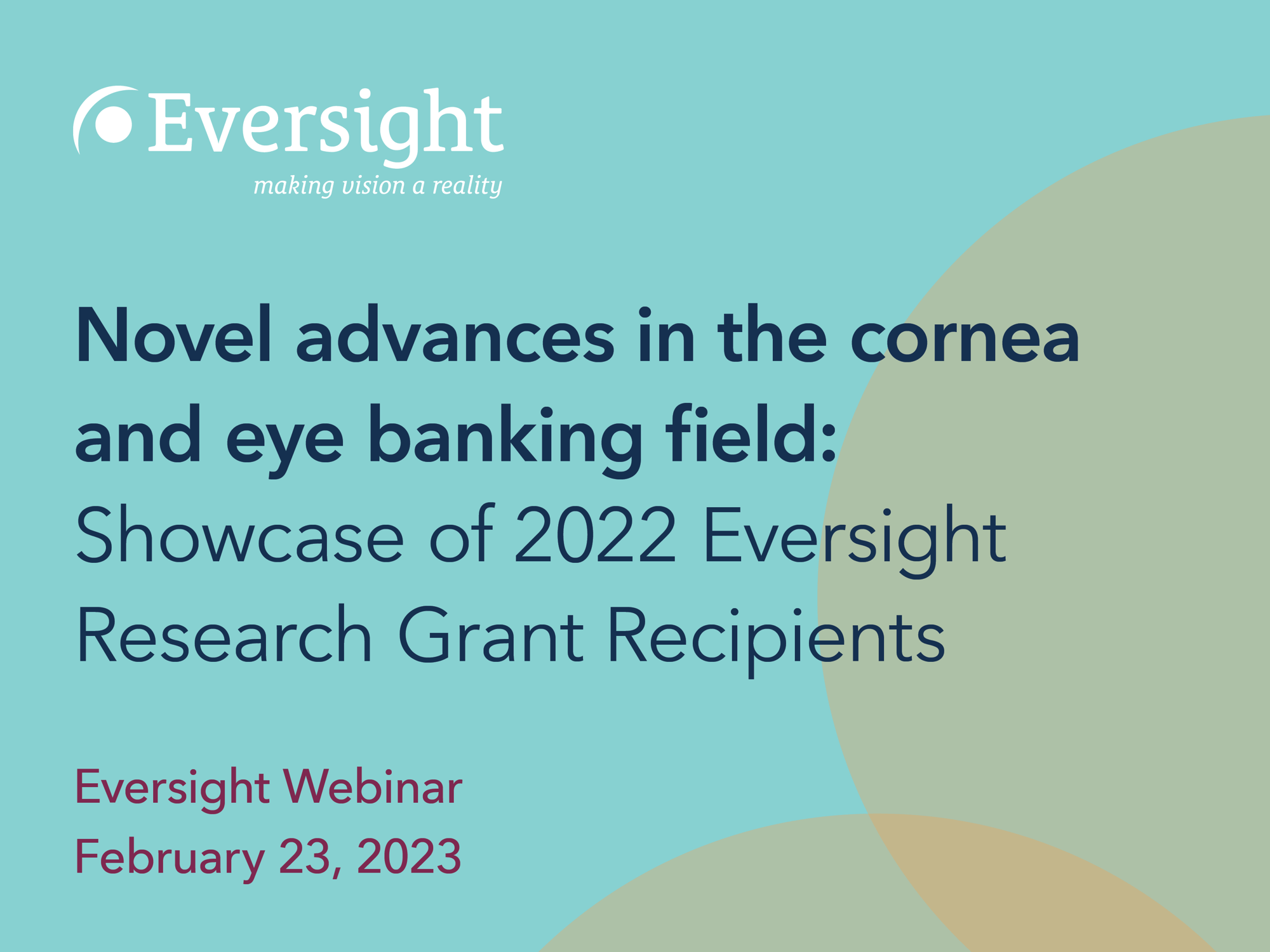 Eversight
making vision a reality

Novel advances in the cornea and eye banking field:
Showcase of 2022 Eversight Research Grant Recipients

Eversight Webinar
February 23, 2023